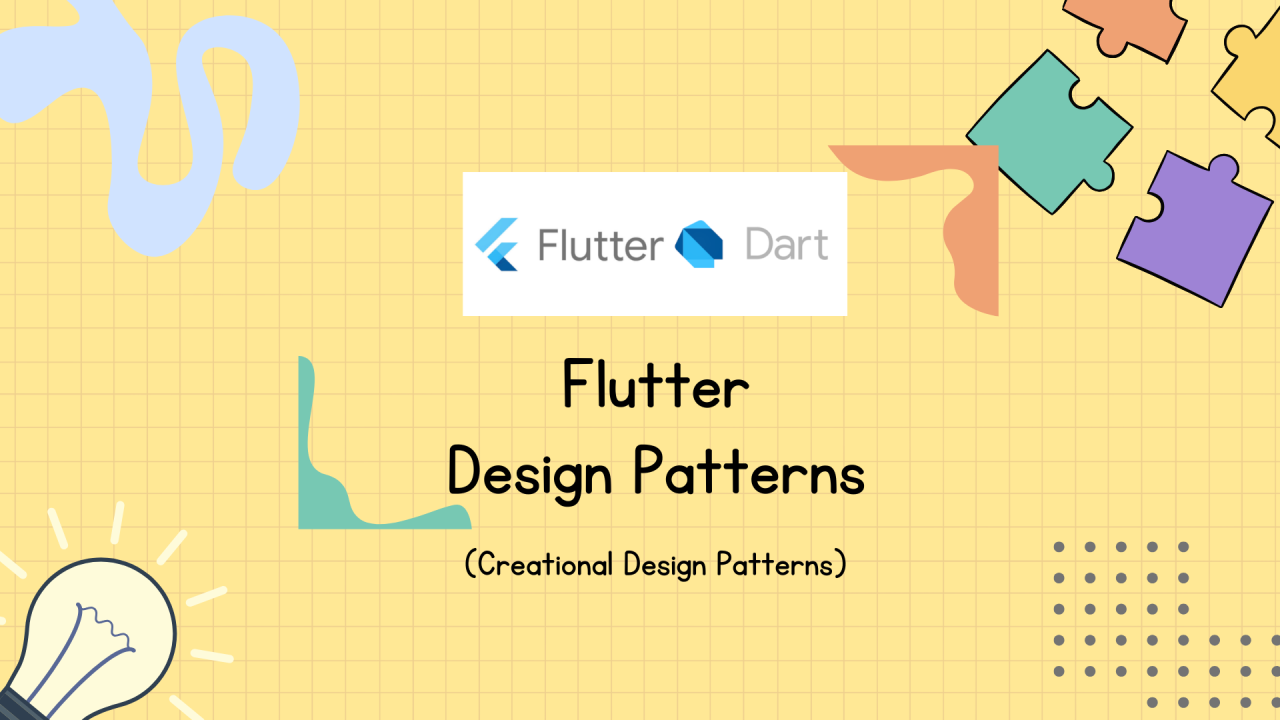 Flutter Dart

Flutter
Design Patterns

(Creational Design Patterns)